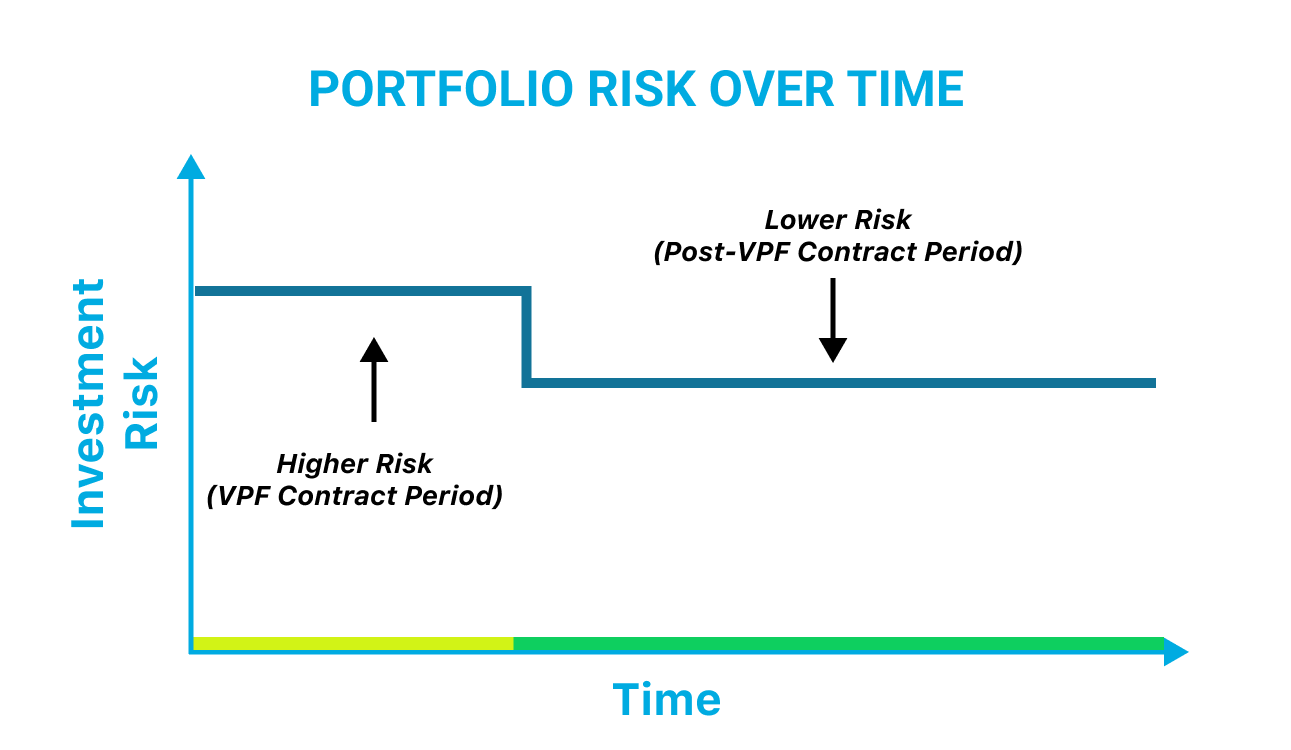 PORTFOLIO RISK OVER TIME

Investment Risk

Lower Risk
(Post-VPF Contract Period)

Higher Risk
(VPF Contract Period)

Time